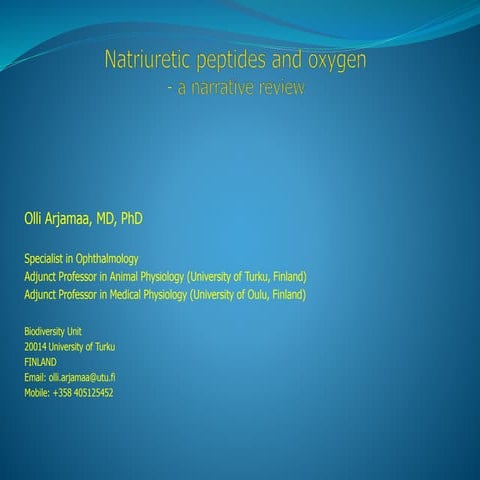 Natriuretic peptides and oxygen
- a narrative review

Olli Arjamaa, MD, PhD

Specialist in Ophthalmology
Adjunct Professor in Animal Physiology (University of Turku, Finland)
Adjunct Professor in Medical Physiology (University of Oulu, Finland)

Biodiversity Unit
20014 University of Turku
FINLAND
Email: olli.arjamaa@utu.fi
Mobile: +358 405125452